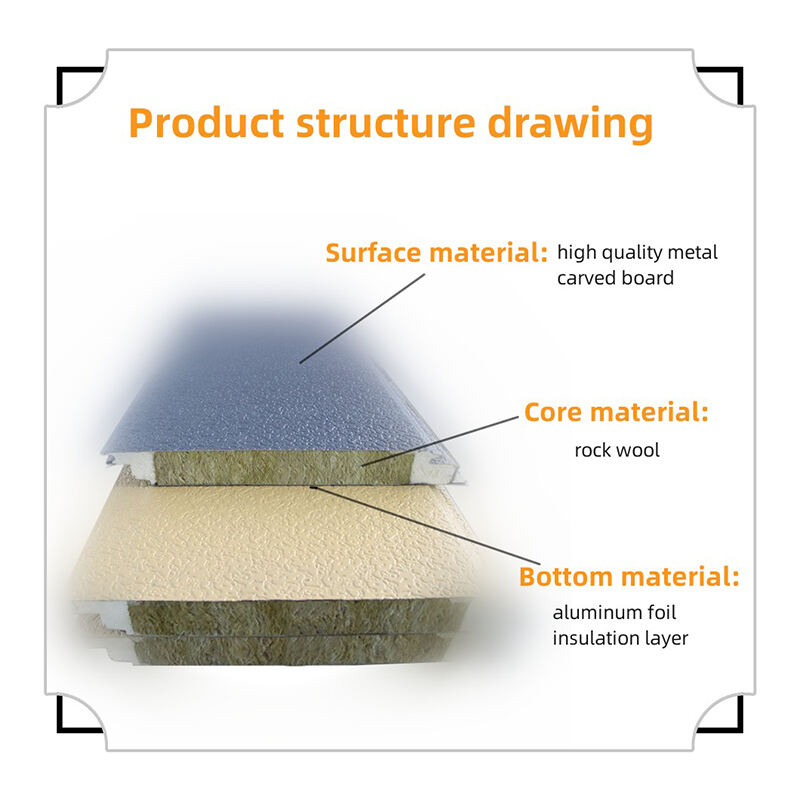 Product structure drawing

Surface material: high quality metal carved board

Core material:
rock wool

Bottom material:
aluminum foil insulation layer